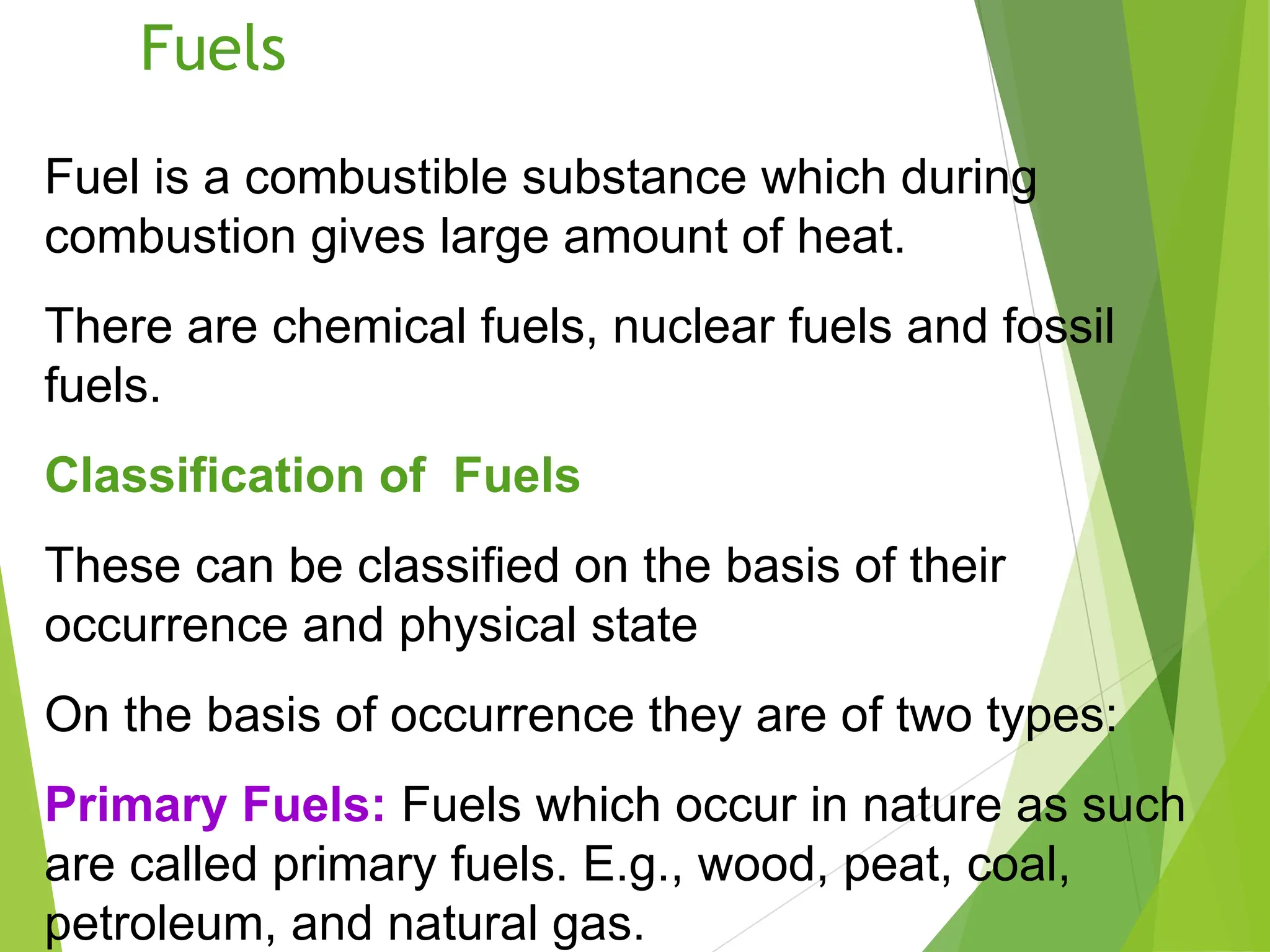 Fuels

Fuel is a combustible substance which during combustion gives large amount of heat.

There are chemical fuels, nuclear fuels and fossil fuels.

Classification of  Fuels

These can be classified on the basis of their occurrence and physical state

On the basis of occurrence they are of two types:

Primary Fuels: Fuels which occur in nature as such are called primary fuels. E.g., wood, peat, coal, petroleum, and natural gas.